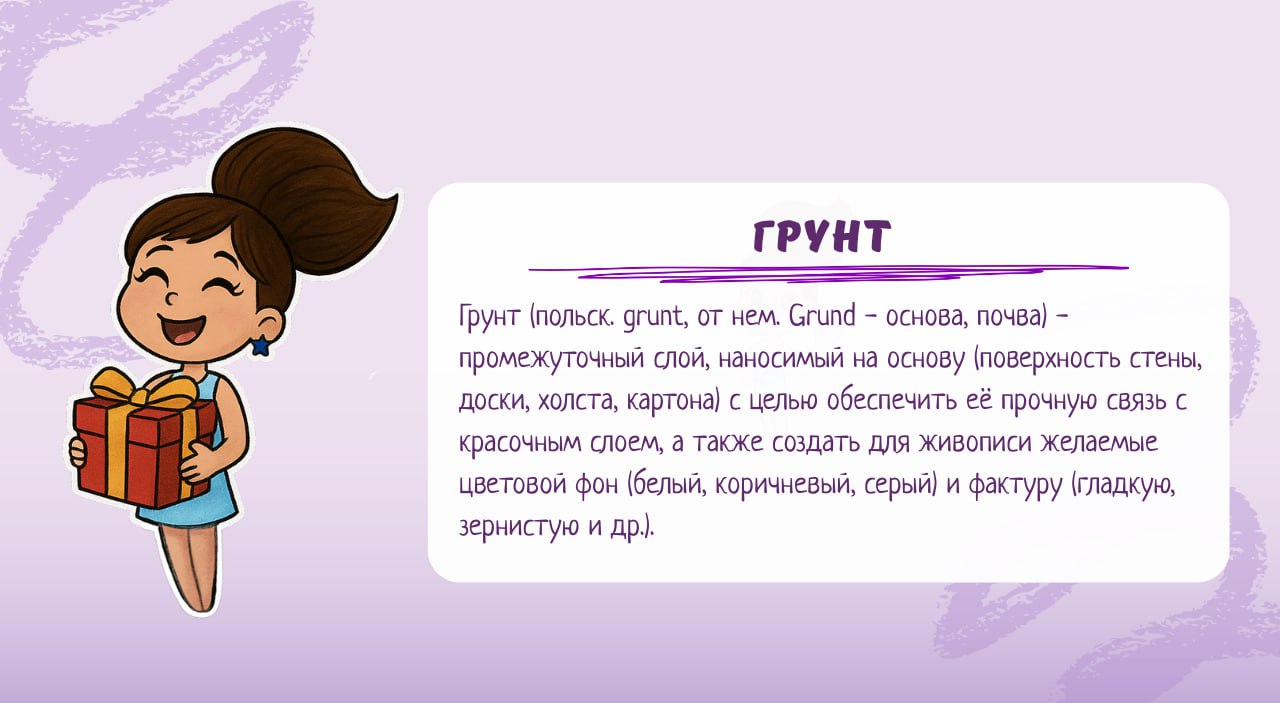 ГРУНТ

Грунт (польск. grunt, от нем. Grund – основа, почва) – промежуточный слой, наносимый на основу (поверхность стены, доски, холста, картона) с целью обеспечить её прочную связь с красочным слоем, а также создать для живописи желаемые цветовой фон (белый, коричневый, серый) и фактуру (гладкую, зернистую и др.).